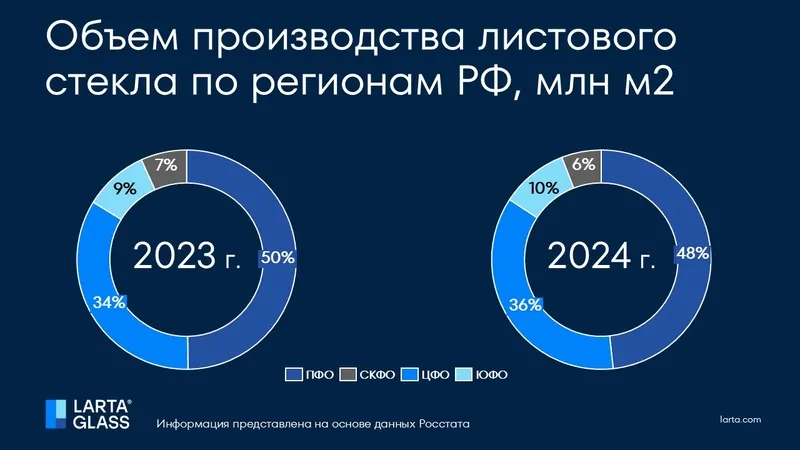 Объем производства листового стекла по регионам РФ, млн м2

7%
9%
2023 г.
50%
34%

6%
10%
2024 г.
48%
36%

ПФО СКФО ЦФО ЮФО

LARTA® GLASS

Информация представлена на основе данных Росстата

larta.com